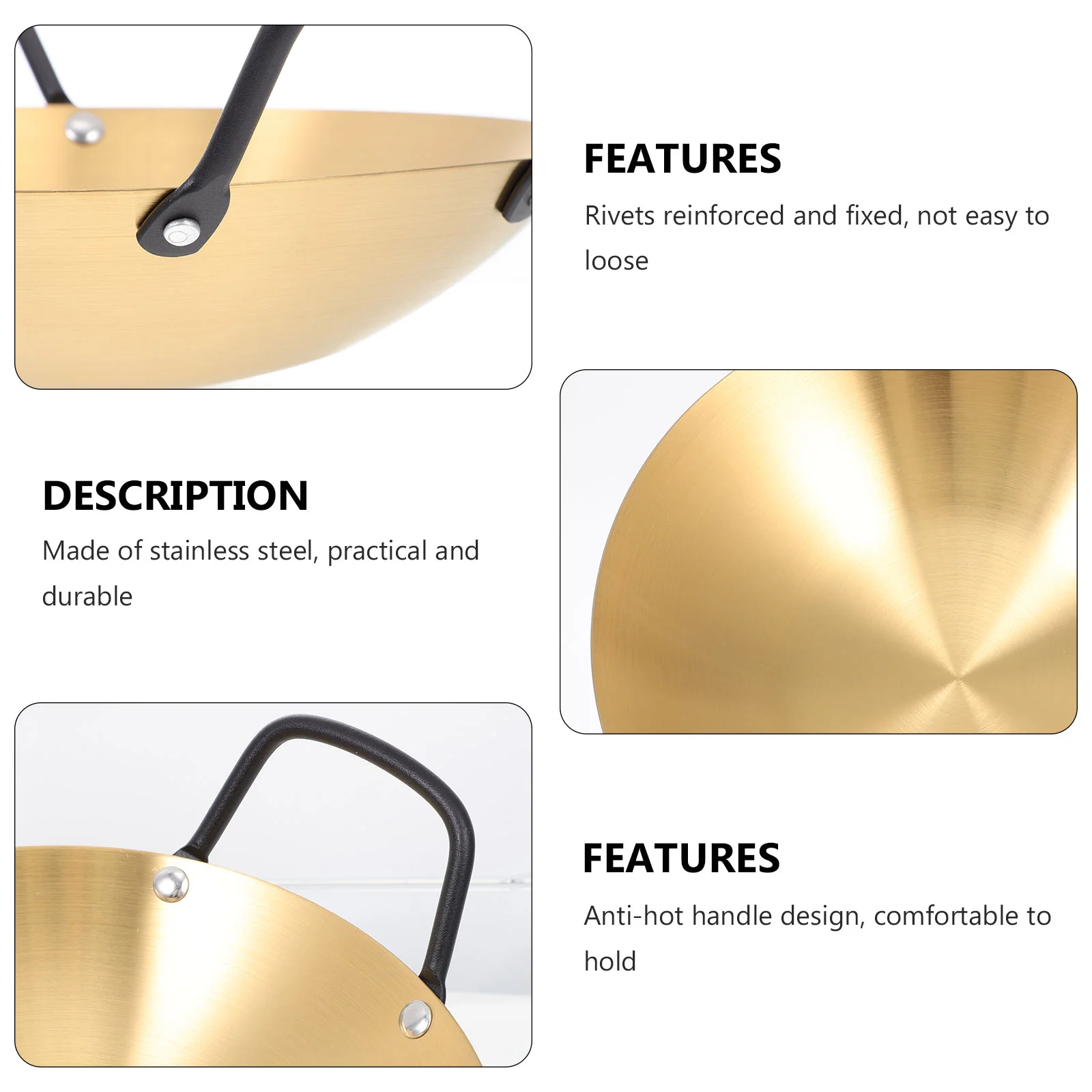 FEATURES

Rivets reinforced and fixed, not easy to loose

DESCRIPTION

Made of stainless steel, practical and durable

FEATURES

Anti-hot handle design, comfortable to hold